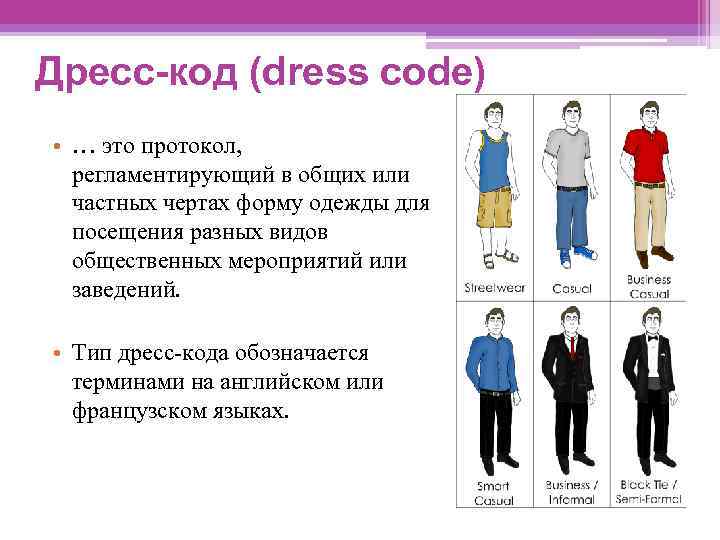 Дресс-код (dress code)

• … это протокол, регламентирующий в общих или частных чертах форму одежды для посещения разных видов общественных мероприятий или заведений.

• Тип дресс-кода обозначается терминами на английском или французском языках.

Streetwear

Casual

Business Casual

Smart Casual

Business / Informal

Black Tie / Semi-Formal